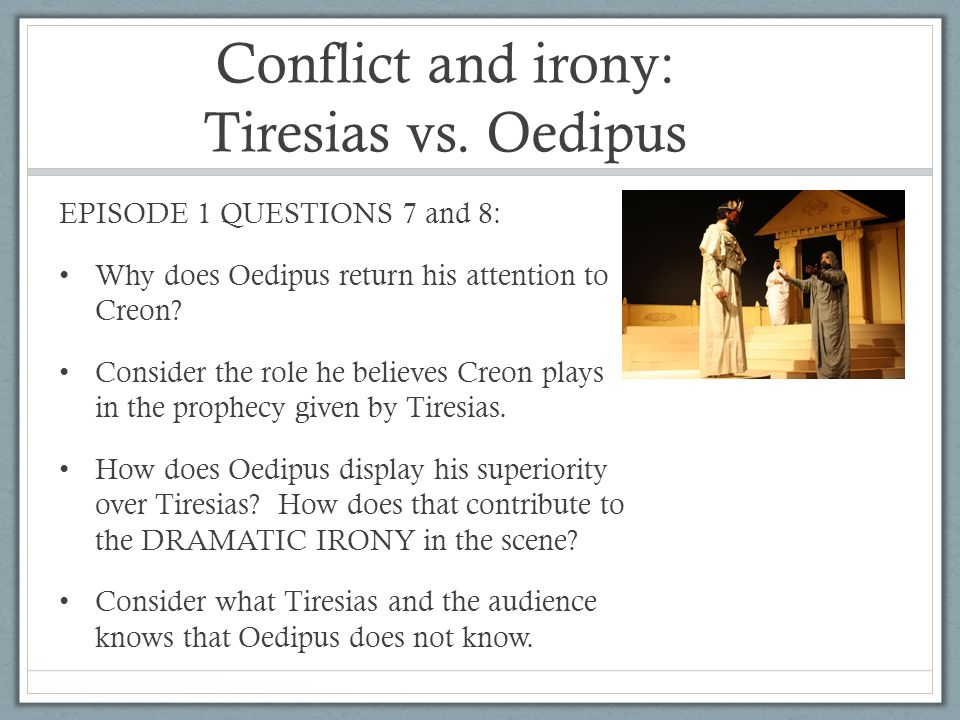 Conflict and irony:
Tiresias vs. Oedipus

EPISODE 1 QUESTIONS 7 and 8:

• Why does Oedipus return his attention to Creon?

• Consider the role he believes Creon plays in the prophecy given by Tiresias.

• How does Oedipus display his superiority over Tiresias? How does that contribute to the DRAMATIC IRONY in the scene?

• Consider what Tiresias and the audience knows that Oedipus does not know.